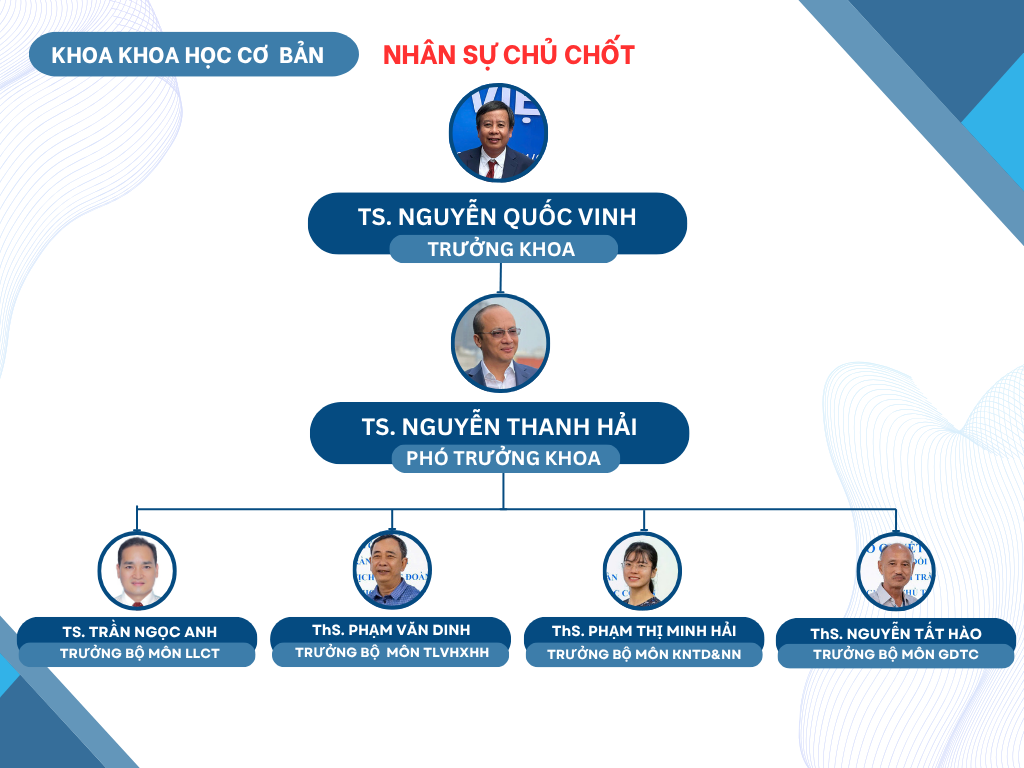 KHOA KHOA HỌC CƠ BẢN

NHÂN SỰ CHỦ CHỐT

TS. NGUYỄN QUỐC VINH
TRƯỞNG KHOA

TS. NGUYỄN THANH HẢI
PHÓ TRƯỞNG KHOA

TS. TRẦN NGỌC ANH
TRƯỞNG BỘ MÔN LLCT

ThS. PHẠM VĂN DINH
TRƯỞNG BỘ MÔN TLVHXHH

ThS. PHẠM THỊ MINH HẢI
TRƯỞNG BỘ MÔN KNTD&NN

ThS. NGUYỄN TẤT HÀO
TRƯỞNG BỘ MÔN GDTC